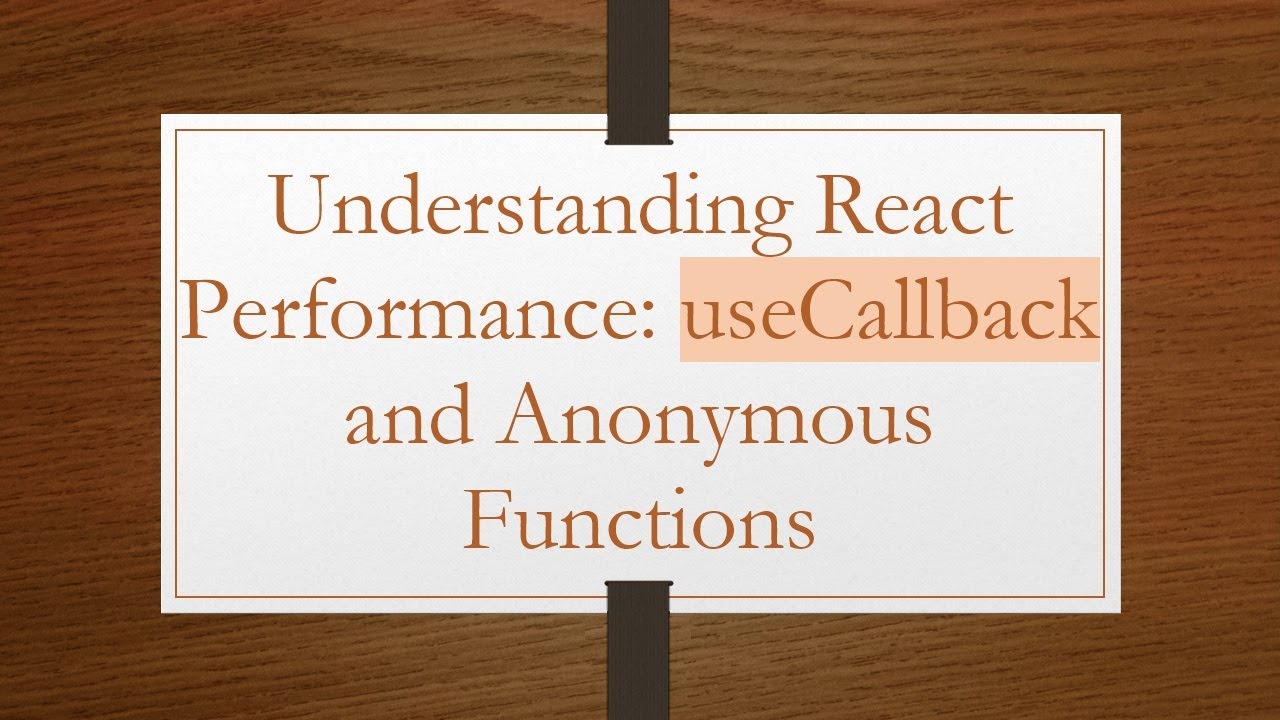 Understanding React Performance: useCallback and Anonymous Functions